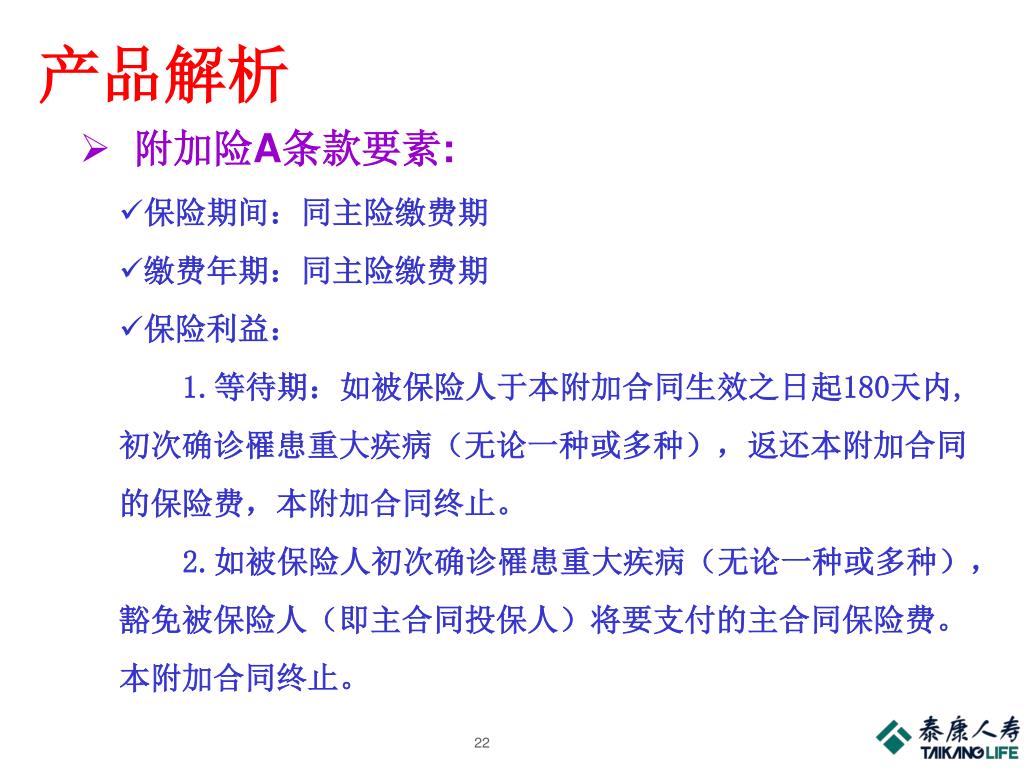 产品解析

➢ 附加险A条款要素:

✓保险期间：同主险缴费期

✓缴费年期：同主险缴费期

✓保险利益：

1.等待期：如被保险人于本附加合同生效之日起180天内，初次确诊罹患重大疾病（无论一种或多种），返还本附加合同的保险费，本附加合同终止。

2.如被保险人初次确诊罹患重大疾病（无论一种或多种），豁免被保险人（即主合同投保人）将要支付的主合同保险费。本附加合同终止。

22

泰康人寿
TAIKANG LIFE